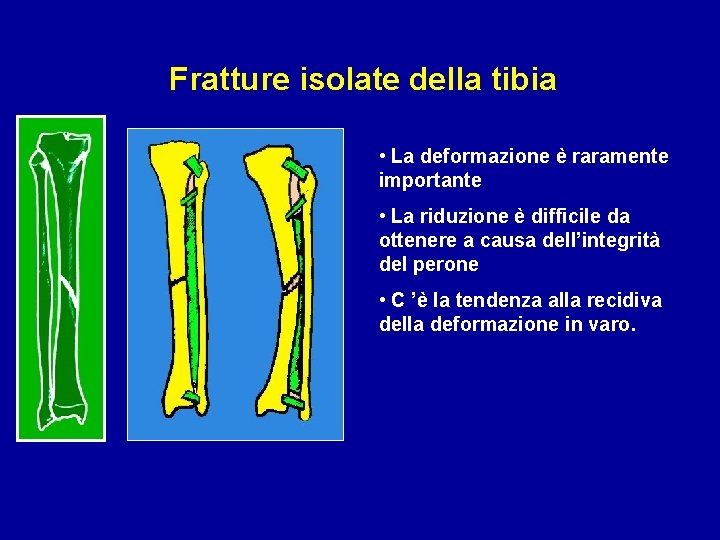 Fratture isolate della tibia

• La deformazione è raramente importante

• La riduzione è difficile da ottenere a causa dell’integrità del perone

• C ’è la tendenza alla recidiva della deformazione in varo.